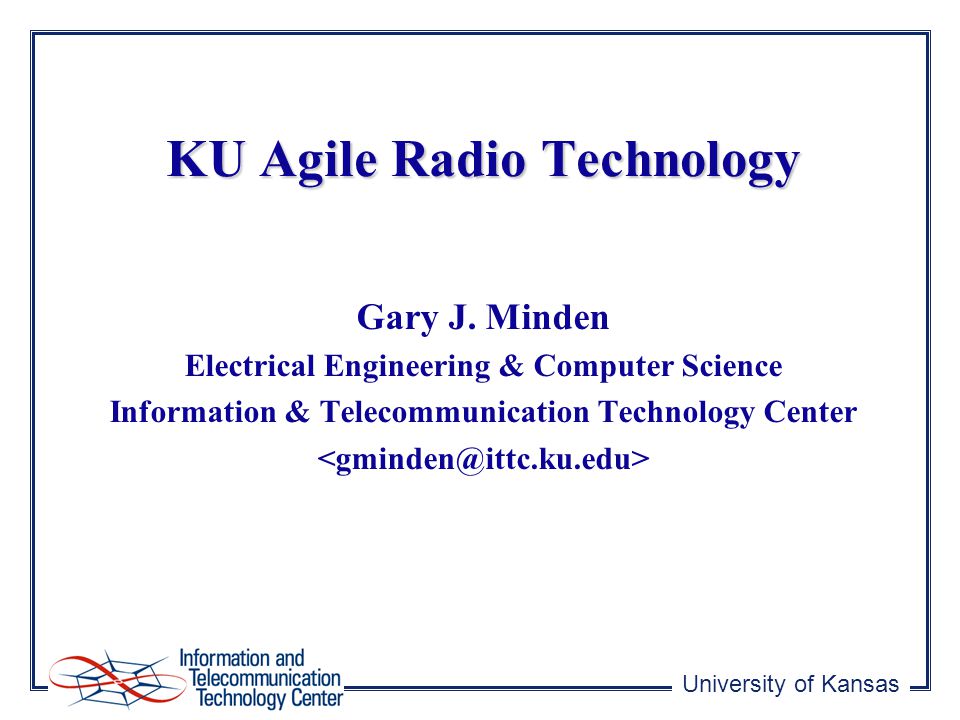 KU Agile Radio Technology

Gary J. Minden
Electrical Engineering & Computer Science
Information & Telecommunication Technology Center
<gminden@ittc.ku.edu>

Information and Telecommunication Technology Center

University of Kansas